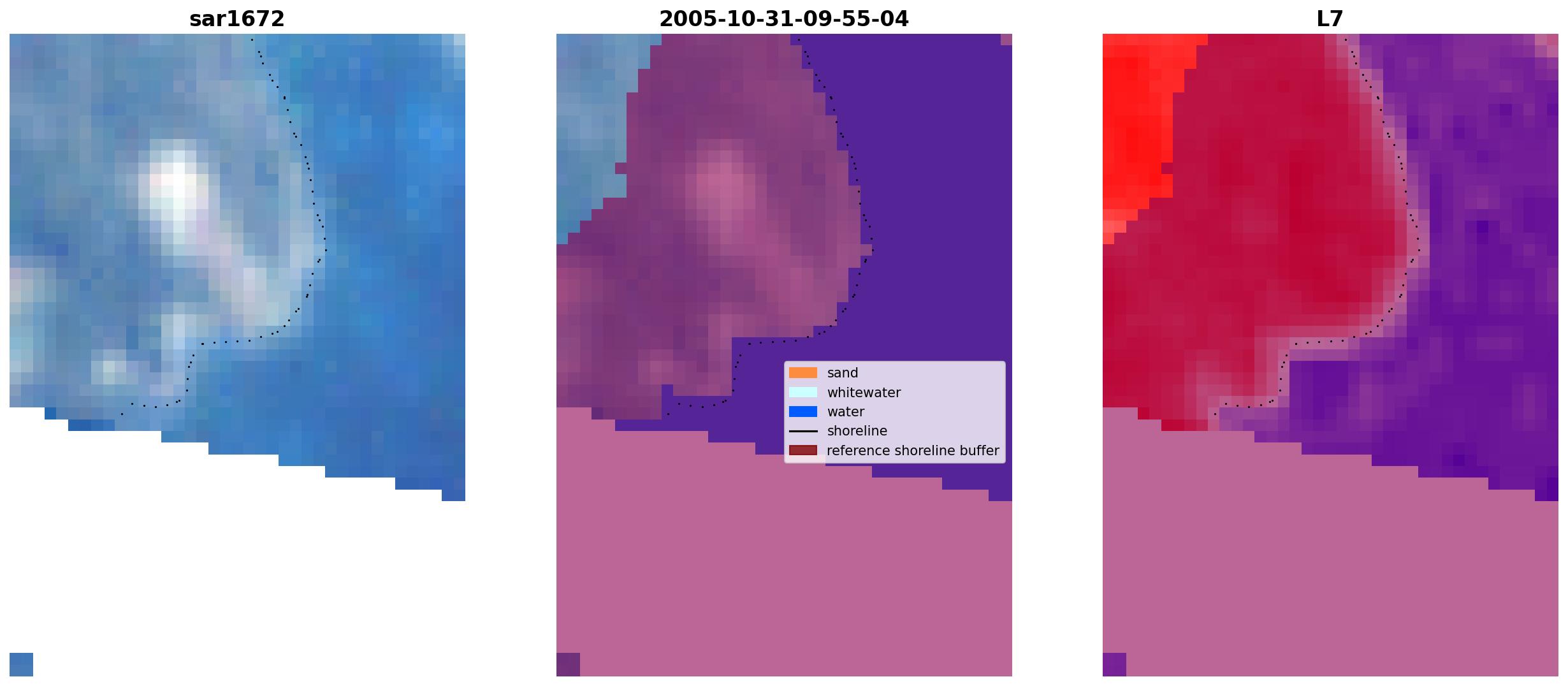 sar1672

2005-10-31-09-55-04

sand
whitewater
water
shoreline
reference shoreline buffer

L7